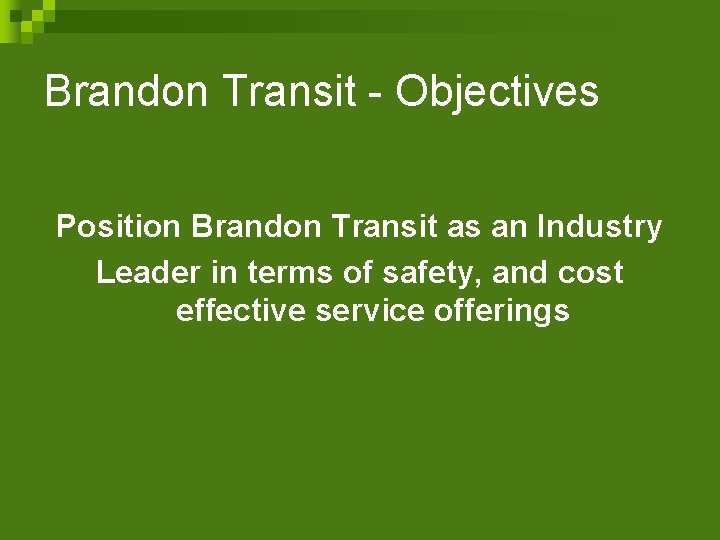 Brandon Transit - Objectives

Position Brandon Transit as an Industry Leader in terms of safety, and cost effective service offerings